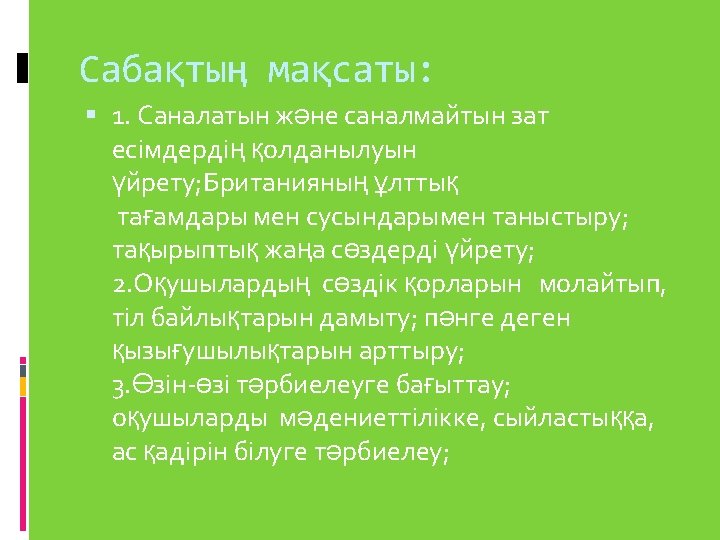 Сабақтың мақсаты:

1. Саналатын және саналмайтын зат есімдердің қолданылуын үйрету;Британияның ұлттық тағамдары мен сусындарымен таныстыру; тақырыптық жаңа сөздерді үйрету; 2.Оқушылардың сөздік қорларын молайтып, тіл байлықтарын дамыту; пәнге деген қызығушылықтарын арттыру; 3.Өзін-өзі тәрбиелеуге бағыттау; оқушыларды мәдениеттілікке, сыйластыққа, ас қадірін білуге тәрбиелеу;